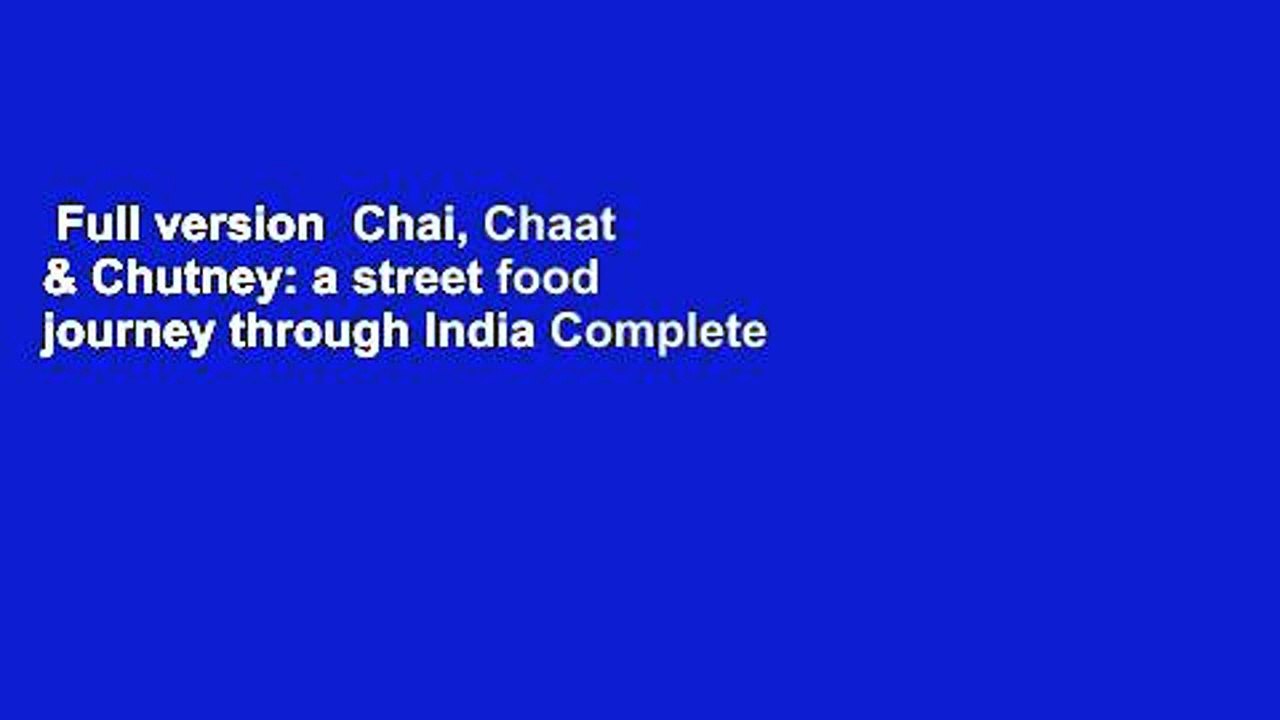 Full version  Chai, Chaat & Chutney: a street food journey through India Complete